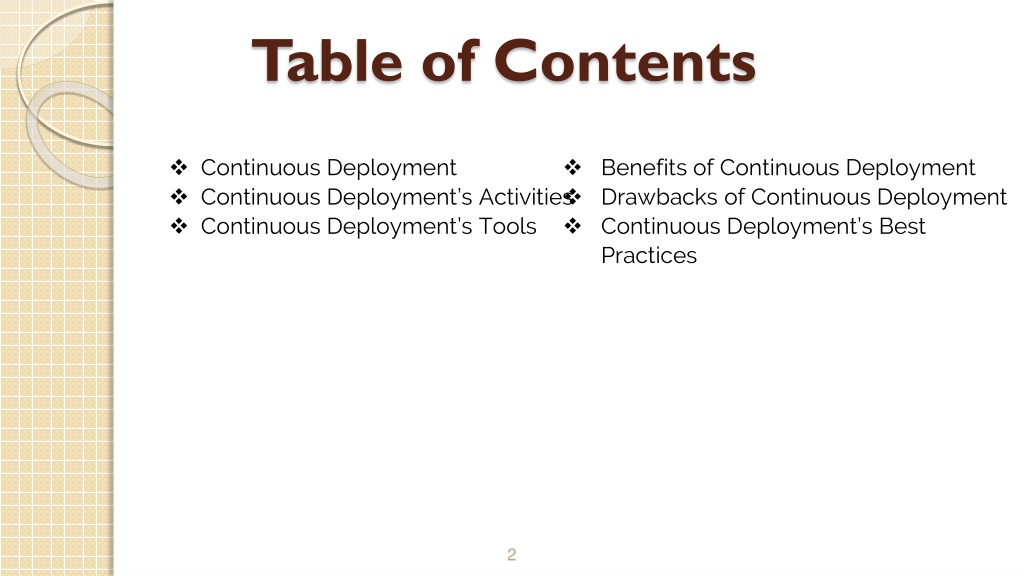 Table of Contents

❖ Continuous Deployment
❖ Continuous Deployment's Activities
❖ Continuous Deployment's Tools

❖ Benefits of Continuous Deployment
❖ Drawbacks of Continuous Deployment
❖ Continuous Deployment's Best Practices

2